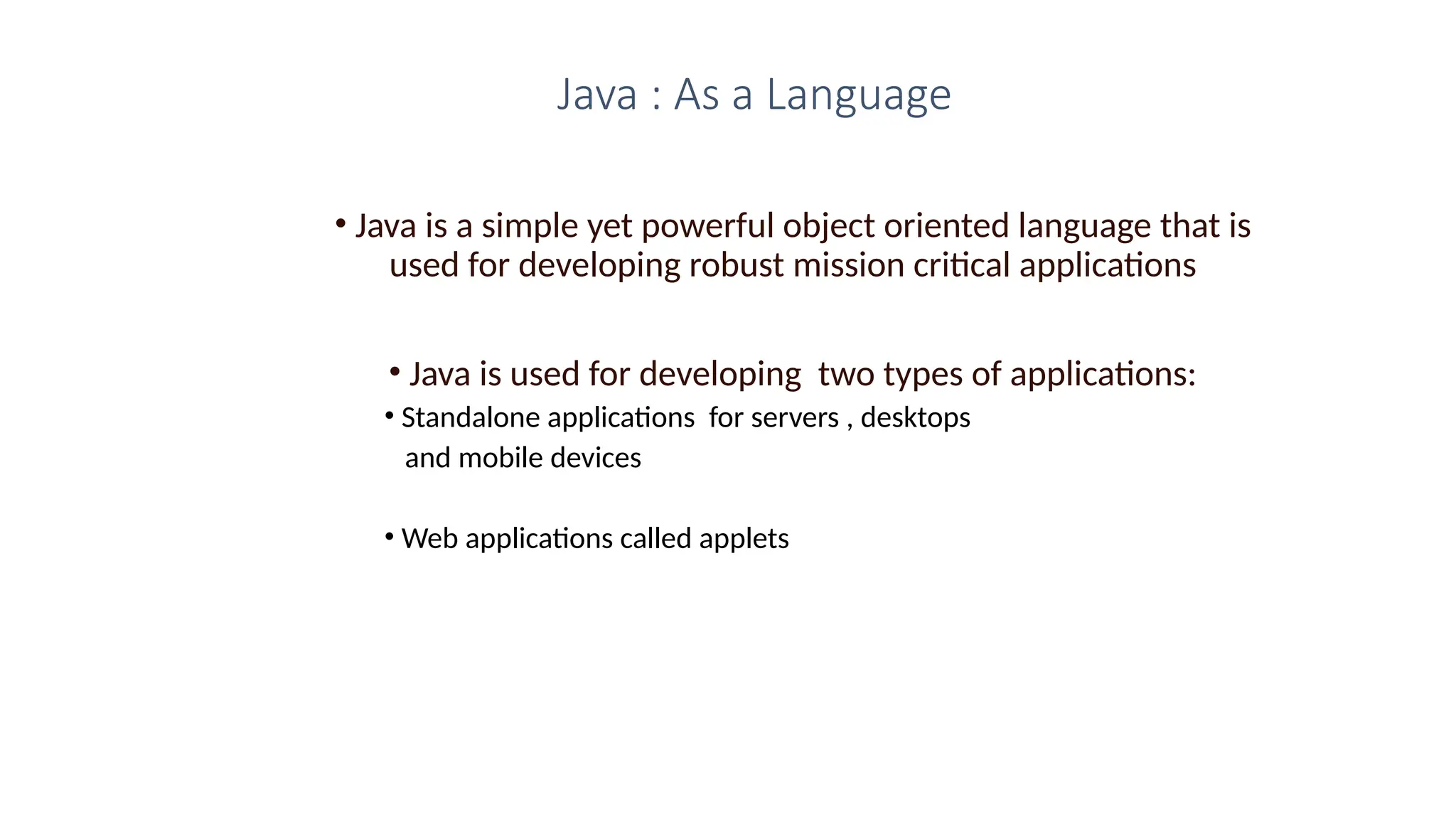 Java : As a Language

• Java is a simple yet powerful object oriented language that is used for developing robust mission critical applications

• Java is used for developing two types of applications:

• Standalone applications for servers , desktops and mobile devices

• Web applications called applets